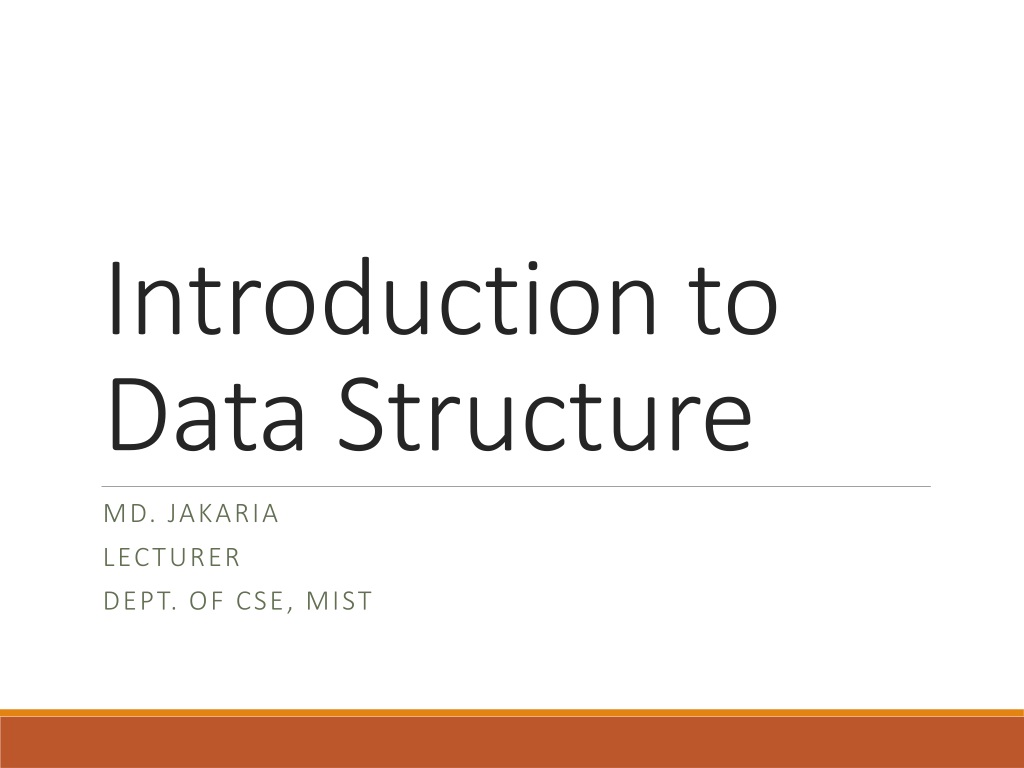 Introduction to Data Structure

MD. JAKARIA
LECTURER
DEPT. OF CSE, MIST